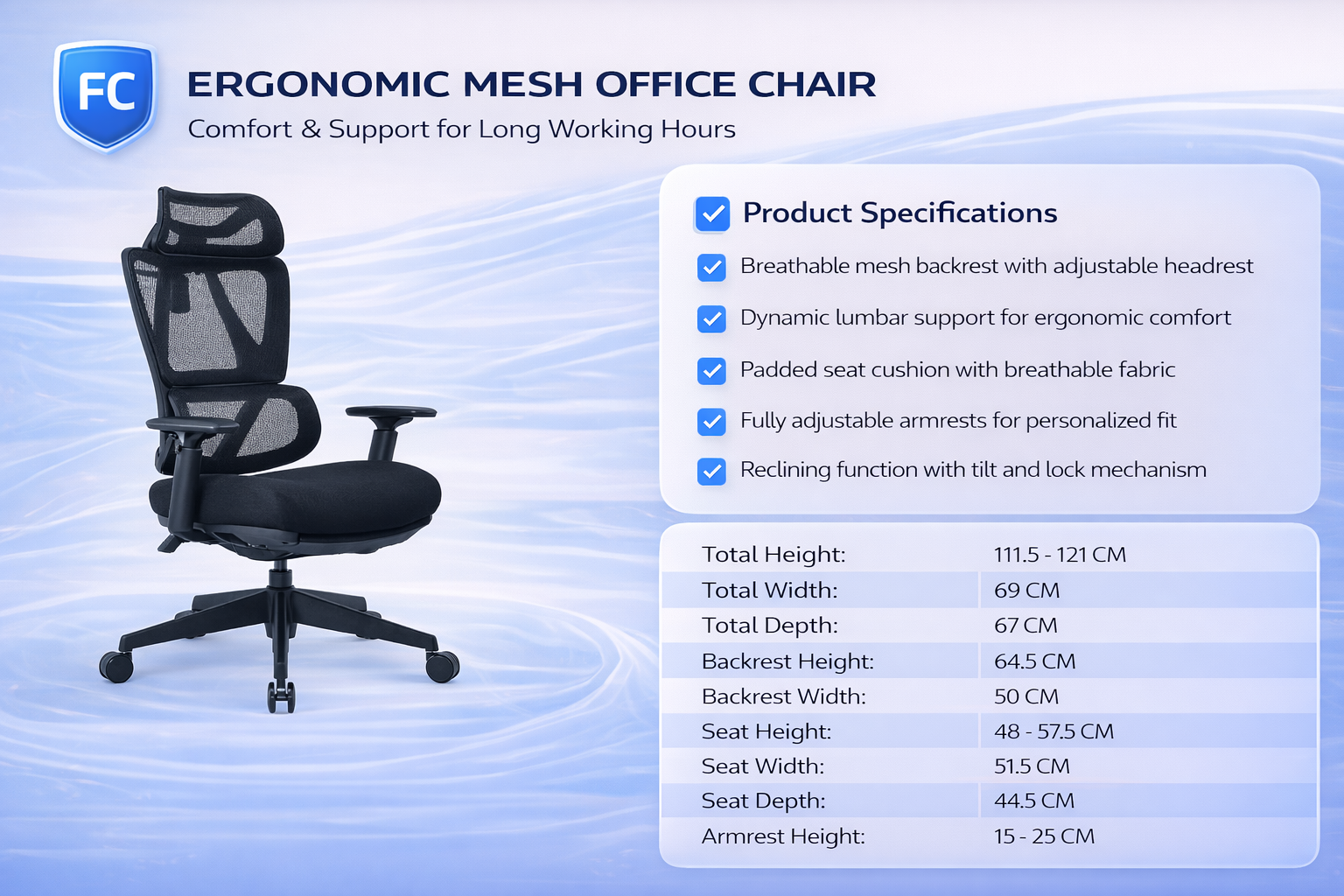 FC

ERGONOMIC MESH OFFICE CHAIR
Comfort & Support for Long Working Hours

Product Specifications

Breathable mesh backrest with adjustable headrest

Dynamic lumbar support for ergonomic comfort

Padded seat cushion with breathable fabric

Fully adjustable armrests for personalized fit

Reclining function with tilt and lock mechanism

| Total Height: | 111.5 - 121 CM |
|---|---|
| Total Width: | 69 CM |
| Total Depth: | 67 CM |
| Backrest Height: | 64.5 CM |
| Backrest Width: | 50 CM |
| Seat Height: | 48 - 57.5 CM |
| Seat Width: | 51.5 CM |
| Seat Depth: | 44.5 CM |
| Armrest Height: | 15 - 25 CM |